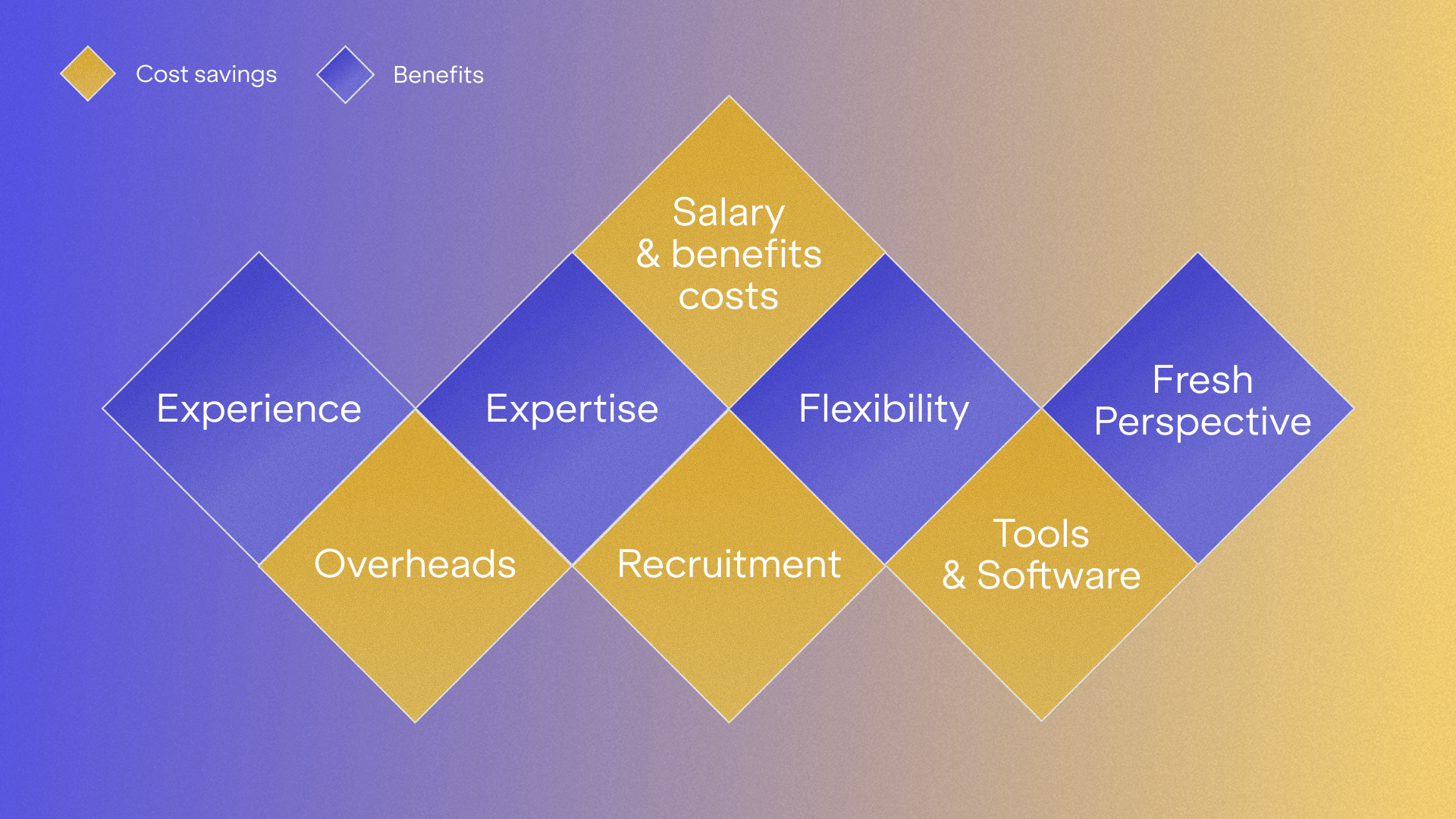 Cost savings

Benefits

Salary & benefits costs

Experience

Expertise

Flexibility

Fresh Perspective

Overheads

Recruitment

Tools & Software